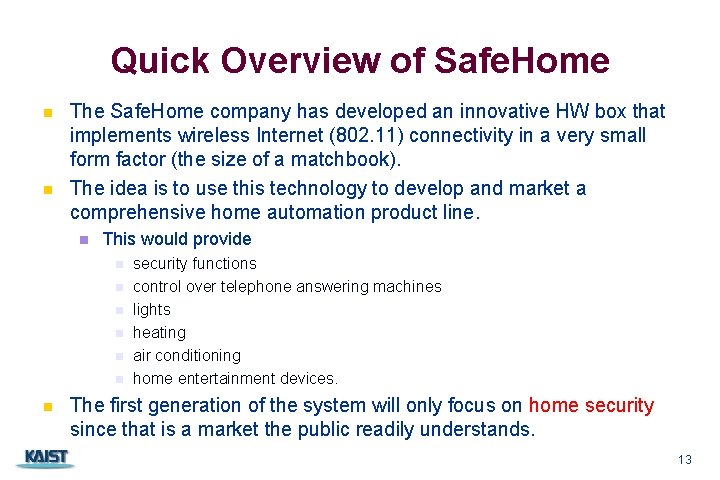 Quick Overview of SafeHome

- The SafeHome company has developed an innovative HW box that implements wireless Internet (802.11) connectivity in a very small form factor (the size of a matchbook).
- The idea is to use this technology to develop and market a comprehensive home automation product line.
  - This would provide
    - security functions
    - control over telephone answering machines
    - lights
    - heating
    - air conditioning
    - home entertainment devices.
- The first generation of the system will only focus on home security since that is a market the public readily understands.

KAIST

13